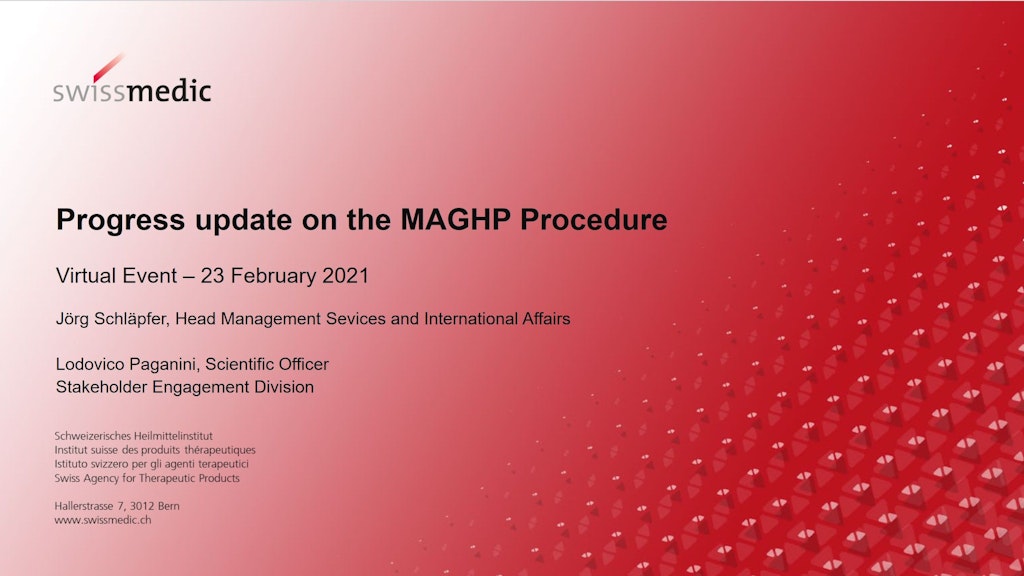 swissmedic

Progress update on the MAGHP Procedure

Virtual Event – 23 February 2021

Jörg Schläpfer, Head Management Sevices and International Affairs

Lodovico Paganini, Scientific Officer
Stakeholder Engagement Division

Schweizerisches Heilmittelinstitut
Institut suisse des produits thérapeutiques
Istituto svizzero per gli agenti terapeutici
Swiss Agency for Therapeutic Products

Hallerstrasse 7, 3012 Bern
www.swissmedic.ch